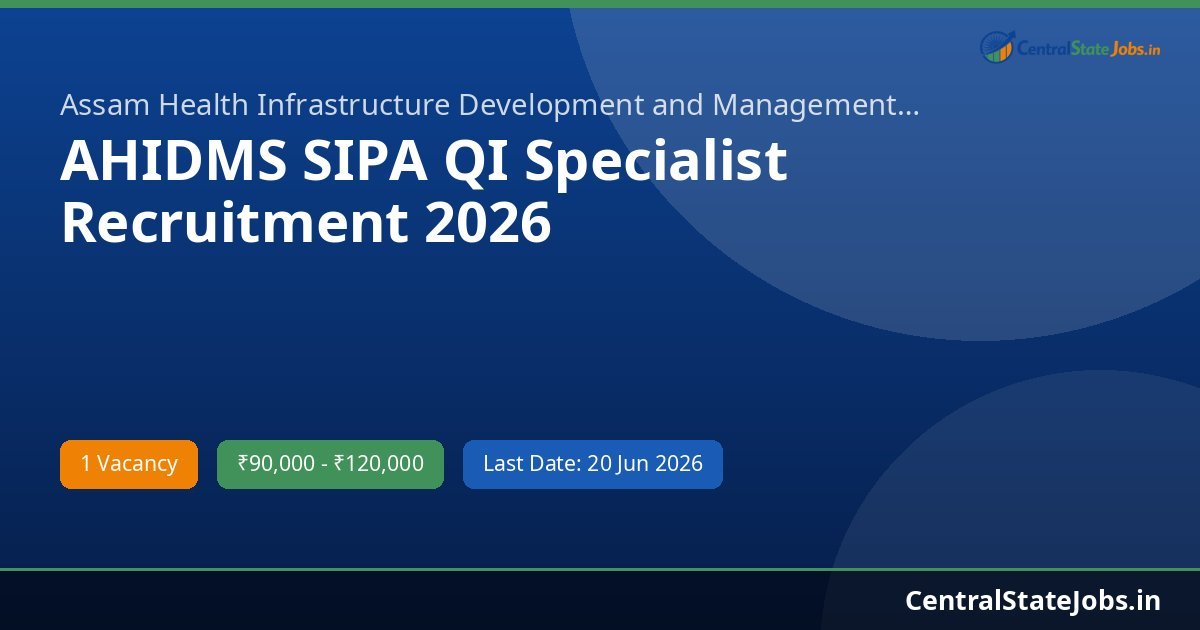 CentralStateJobs.in

Assam Health Infrastructure Development and Management...

AHIDMS SIPA QI Specialist Recruitment 2026

1 Vacancy

₹90,000 - ₹120,000

Last Date: 20 Jun 2026

CentralStateJobs.in